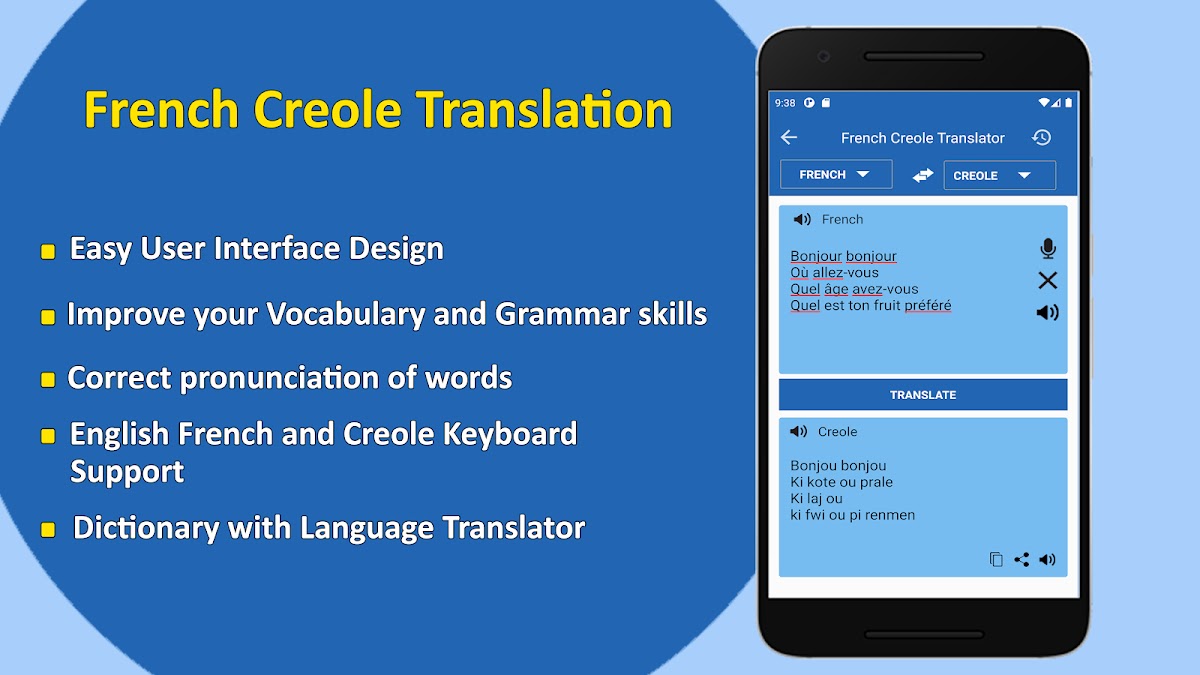 French Creole Translation

Easy User Interface Design

Improve your Vocabulary and Grammar skills

Correct pronunciation of words

English French and Creole Keyboard Support

Dictionary with Language Translator

9:38

French Creole Translator

FRENCH

CREOLE

French

Bonjour bonjour
Où allez-vous
Quel âge avez-vous
Quel est ton fruit préféré

TRANSLATE

Creole

Bonjou bonjou
Ki kote ou prale
Ki laj ou
ki fwi ou pi renmen